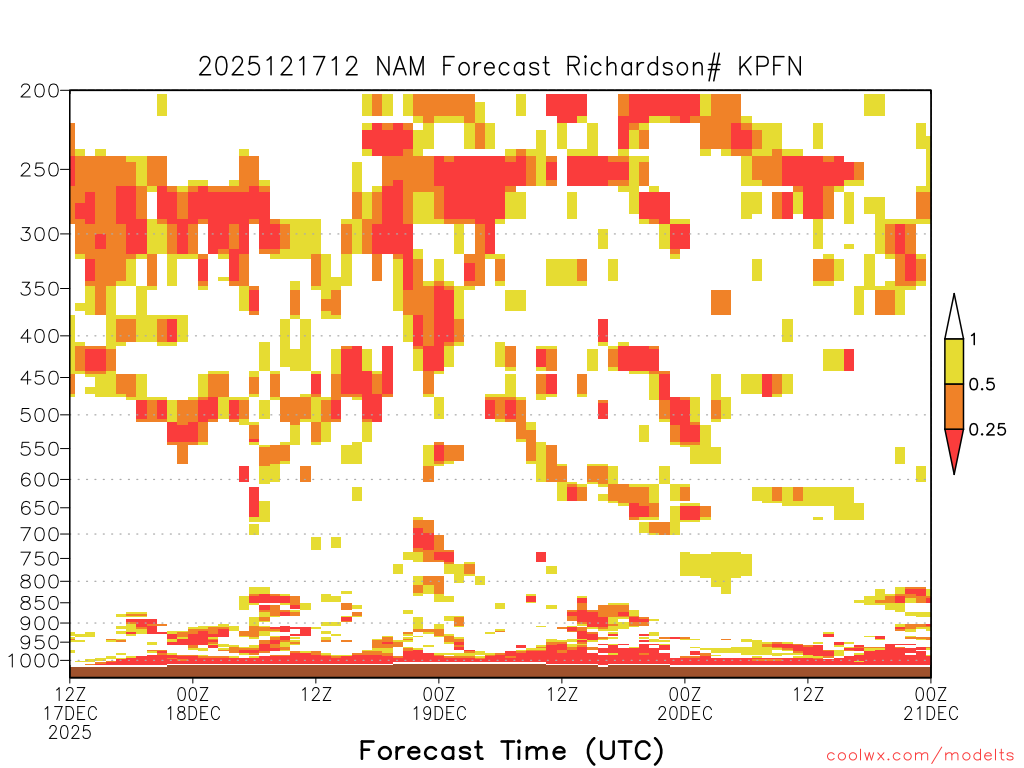 2025121712 NAM Forecast Richardson# KPFN

200
250
300
350
400
450
500
550
600
650
700
750
800
850
900
950
1000

1
0.5
0.25

12Z
17DEC
2025

00Z
18DEC

12Z

00Z
19DEC

12Z

00Z
20DEC

12Z

00Z
21DEC

Forecast Time (UTC)

coolwx.com/modelts